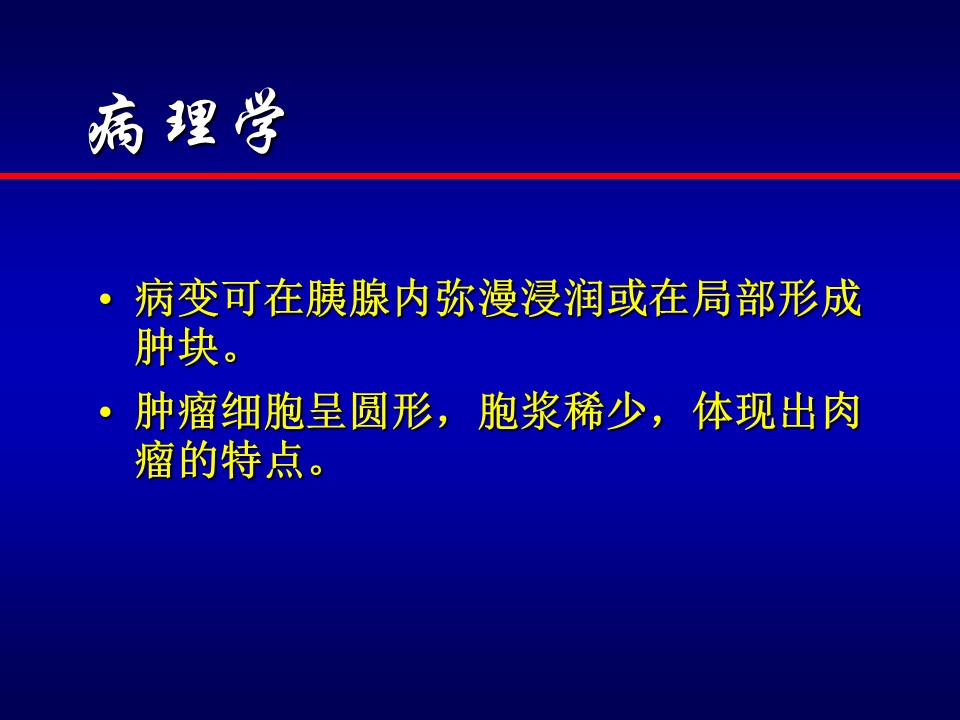 病理学

• 病变可在胰腺内弥漫浸润或在局部形成肿块。

• 肿瘤细胞呈圆形，胞浆稀少，体现出肉瘤的特点。